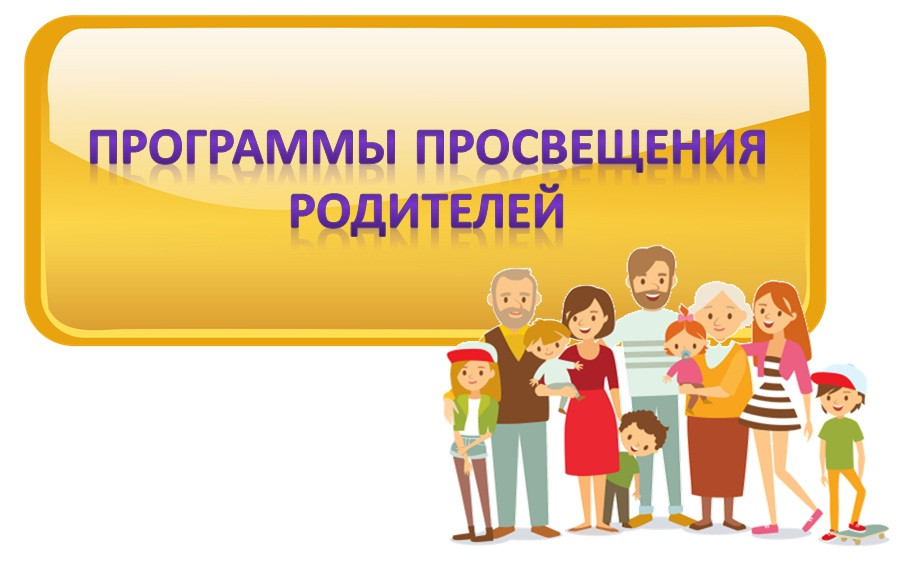 ПРОГРАММЫ ПРОСВЕЩЕНИЯ РОДИТЕЛЕЙ